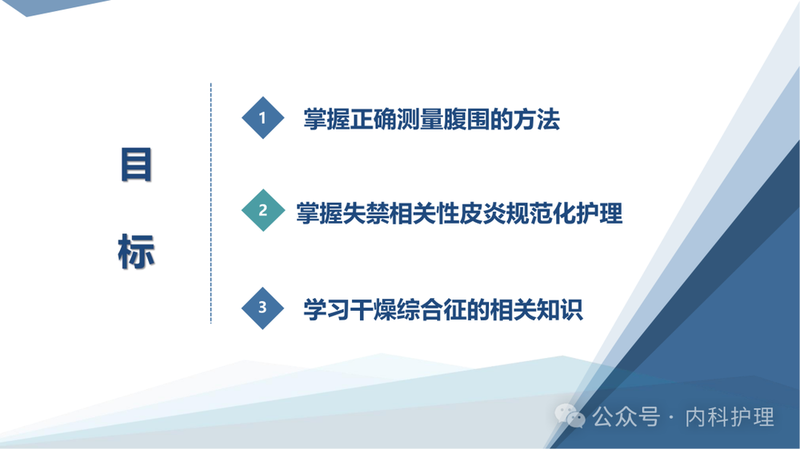 目
标

1 掌握正确测量腹围的方法

2 掌握失禁相关性皮炎规范化护理

3 学习干燥综合征的相关知识

公众号 · 内科护理